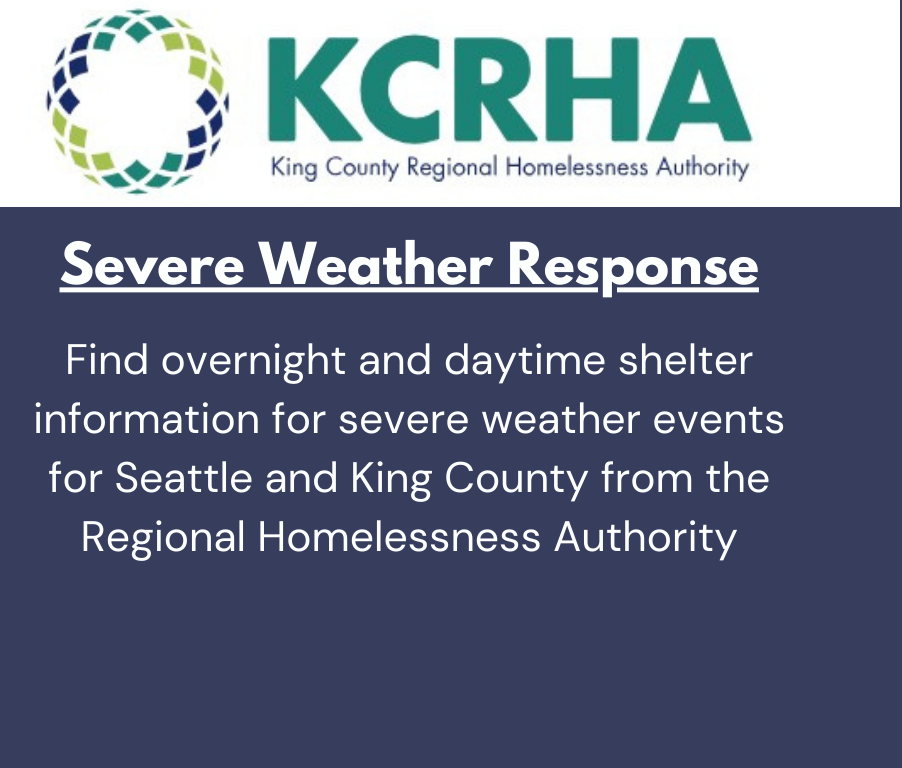 KCRHA
King County Regional Homelessness Authority

Severe Weather Response

Find overnight and daytime shelter information for severe weather events for Seattle and King County from the Regional Homelessness Authority